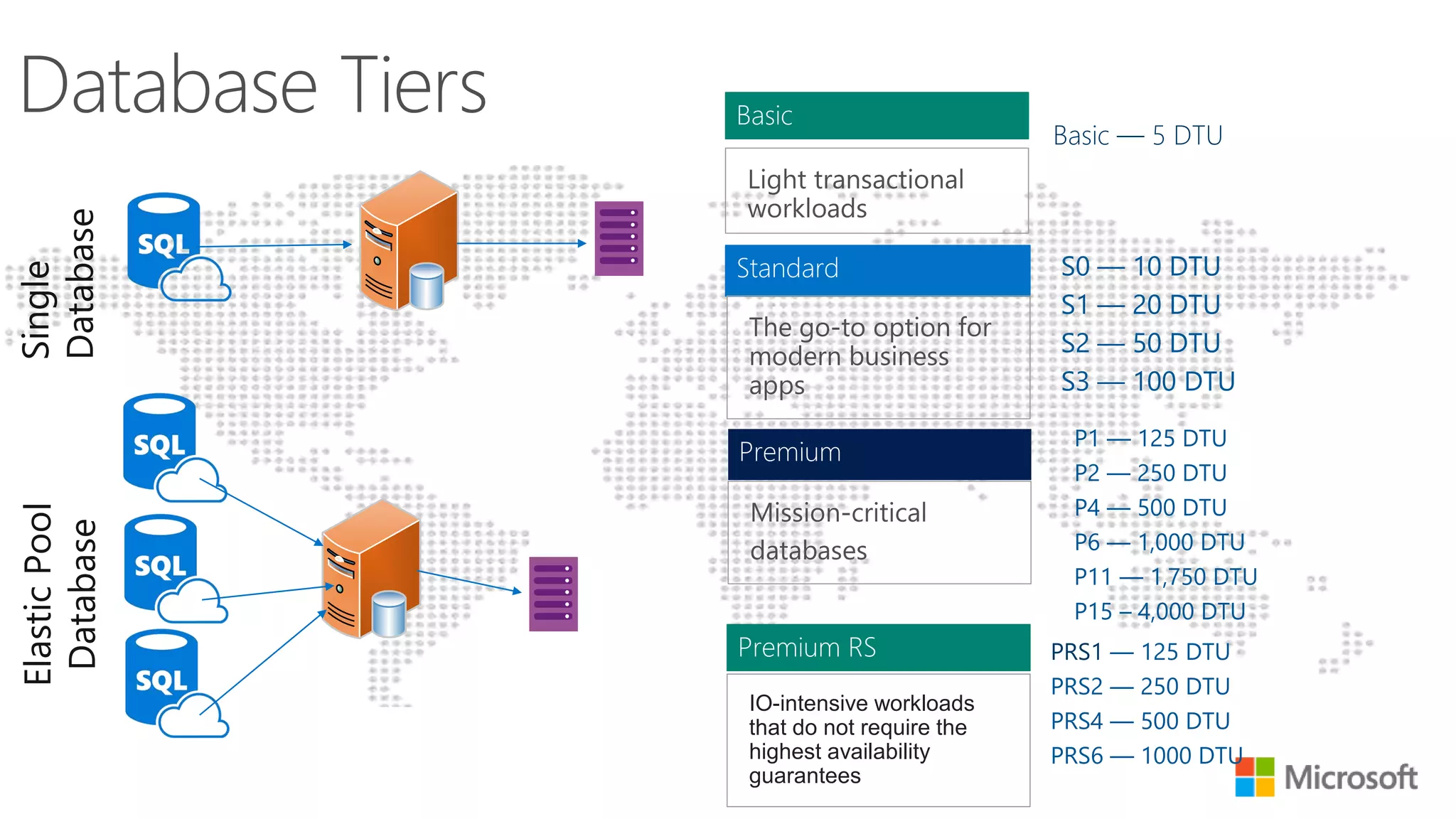 Database Tiers

Single Database

SQL

Elastic Pool Database

SQL

SQL

SQL

Basic

Light transactional workloads

Standard

The go-to option for modern business apps

Premium

Mission-critical databases

Premium RS

IO-intensive workloads that do not require the highest availability guarantees

Basic — 5 DTU

S0 — 10 DTU
S1 — 20 DTU
S2 — 50 DTU
S3 — 100 DTU

P1 — 125 DTU
P2 — 250 DTU
P4 — 500 DTU
P6 — 1,000 DTU
P11 — 1,750 DTU
P15 – 4,000 DTU

PRS1 — 125 DTU
PRS2 — 250 DTU
PRS4 — 500 DTU
PRS6 — 1000 DTU

Microsoft